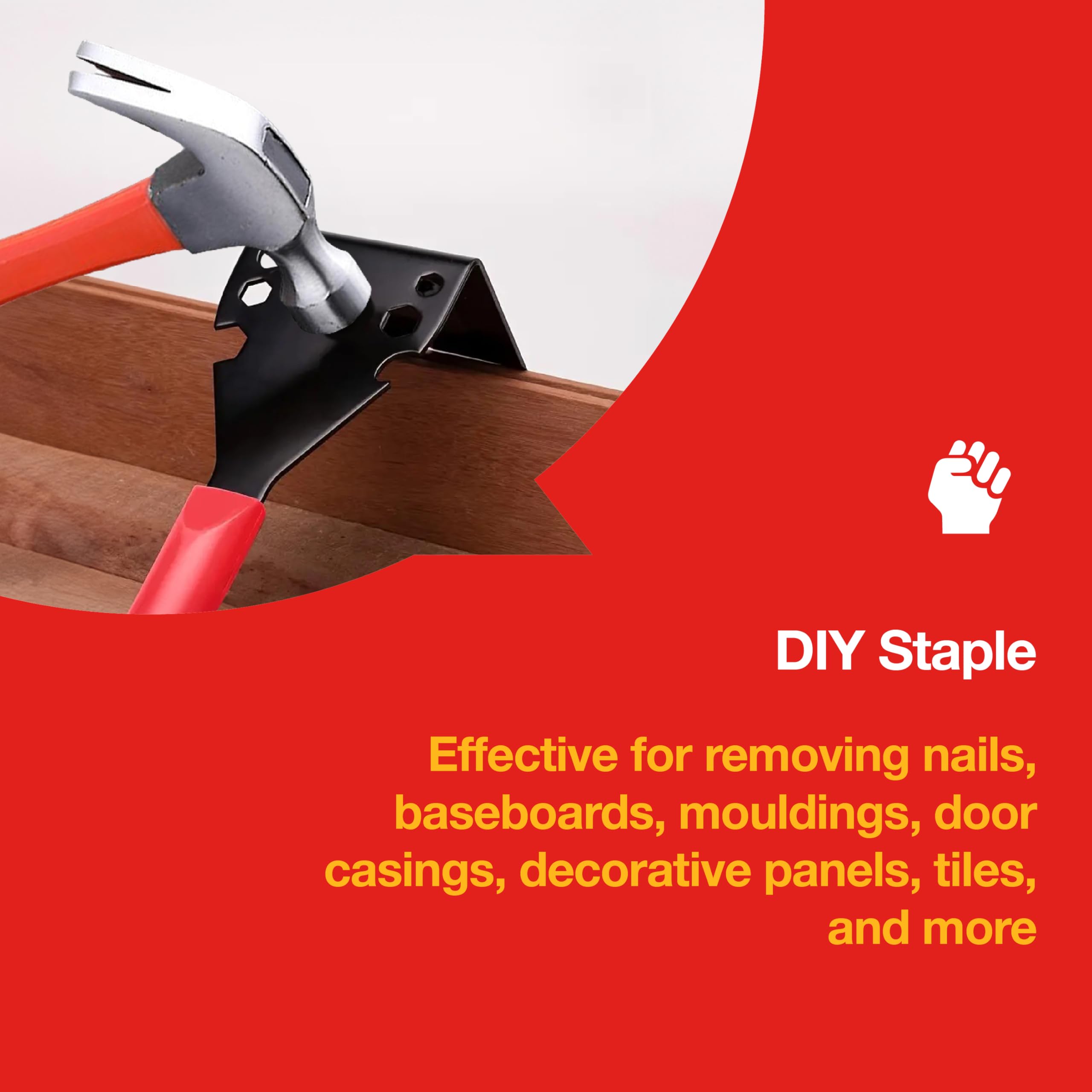 DIY Staple

Effective for removing nails, baseboards, mouldings, door casings, decorative panels, tiles, and more